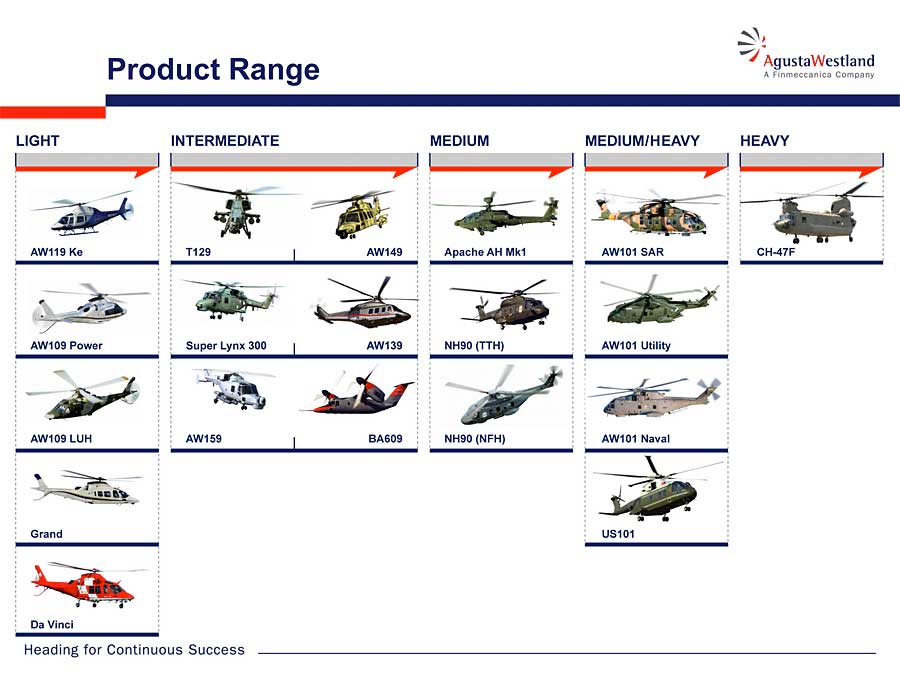 Product Range

AgustaWestland
A Finmeccanica Company

LIGHT

AW119 Ke

AW109 Power

AW109 LUH

Grand

Da Vinci

INTERMEDIATE

T129

AW149

Super Lynx 300

AW139

AW159

BA609

MEDIUM

Apache AH Mk1

NH90 (TTH)

NH90 (NFH)

MEDIUM/HEAVY

AW101 SAR

AW101 Utility

AW101 Naval

US101

HEAVY

CH-47F

Heading for Continuous Success